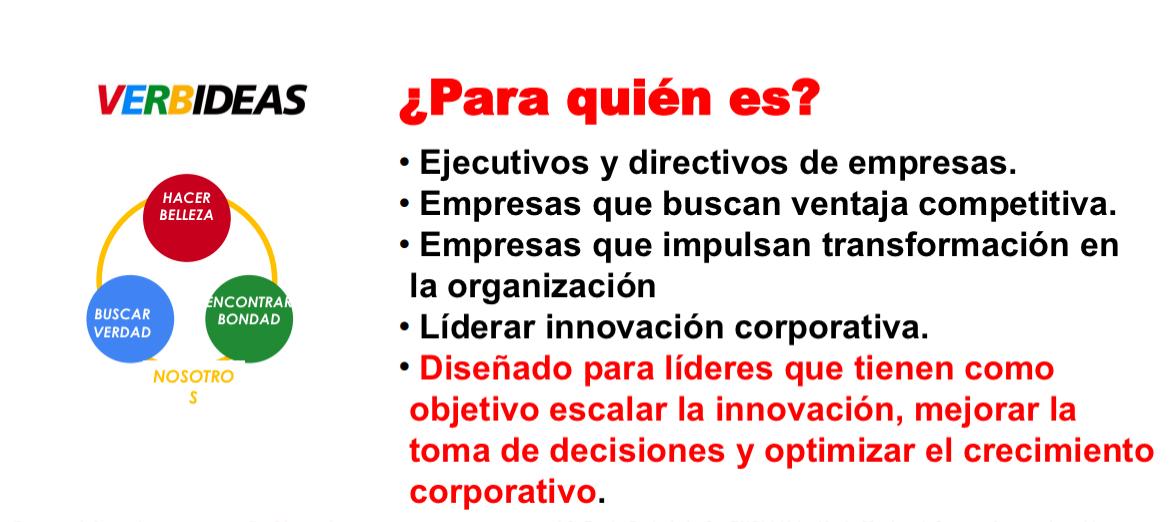 VERBIDEAS

HACER BELLEZA

BUSCAR VERDAD

ENCONTRAR BONDAD

NOSOTRO
S

¿Para quién es?

• Ejecutivos y directivos de empresas.
• Empresas que buscan ventaja competitiva.
• Empresas que impulsan transformación en la organización
• Líderar innovación corporativa.
• Diseñado para líderes que tienen como objetivo escalar la innovación, mejorar la toma de decisiones y optimizar el crecimiento corporativo.